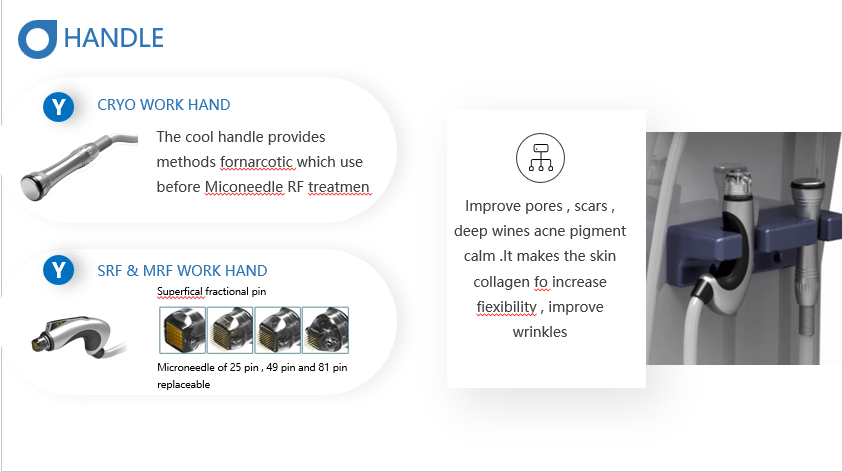 HANDLE

Y CRYO WORK HAND

The cool handle provides methods fornarcotic which use before Miconeedle RF treatmen

Y SRF & MRF WORK HAND

Superfical fractional pin

Microneedle of 25 pin , 49 pin and 81 pin replaceable

Improve pores , scars , deep wines acne pigment calm .It makes the skin collagen fo increase fiexibility , improve wrinkles